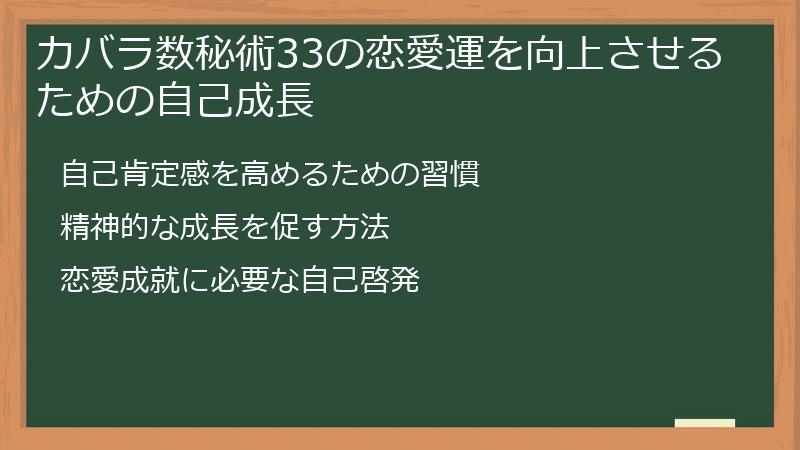 カバラ数秘術33の恋愛運を向上させるための自己成長

自己肯定感を高めるための習慣

精神的な成長を促す方法

恋愛成就に必要な自己啓発